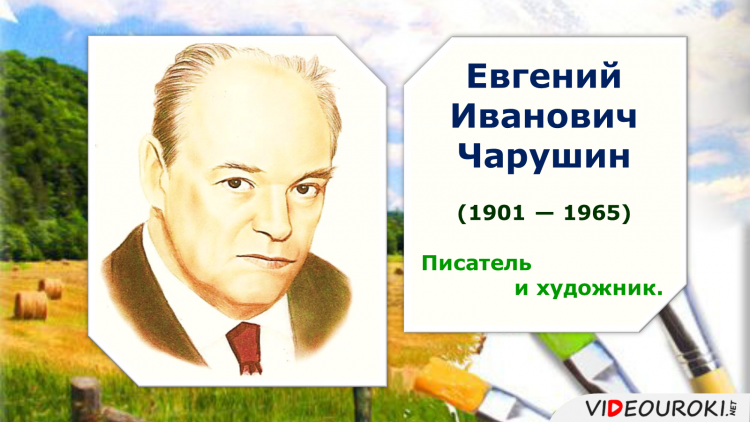 Евгений Иванович Чарушин

(1901 — 1965)

Писатель
и художник.

VIDEOUROKI.NET